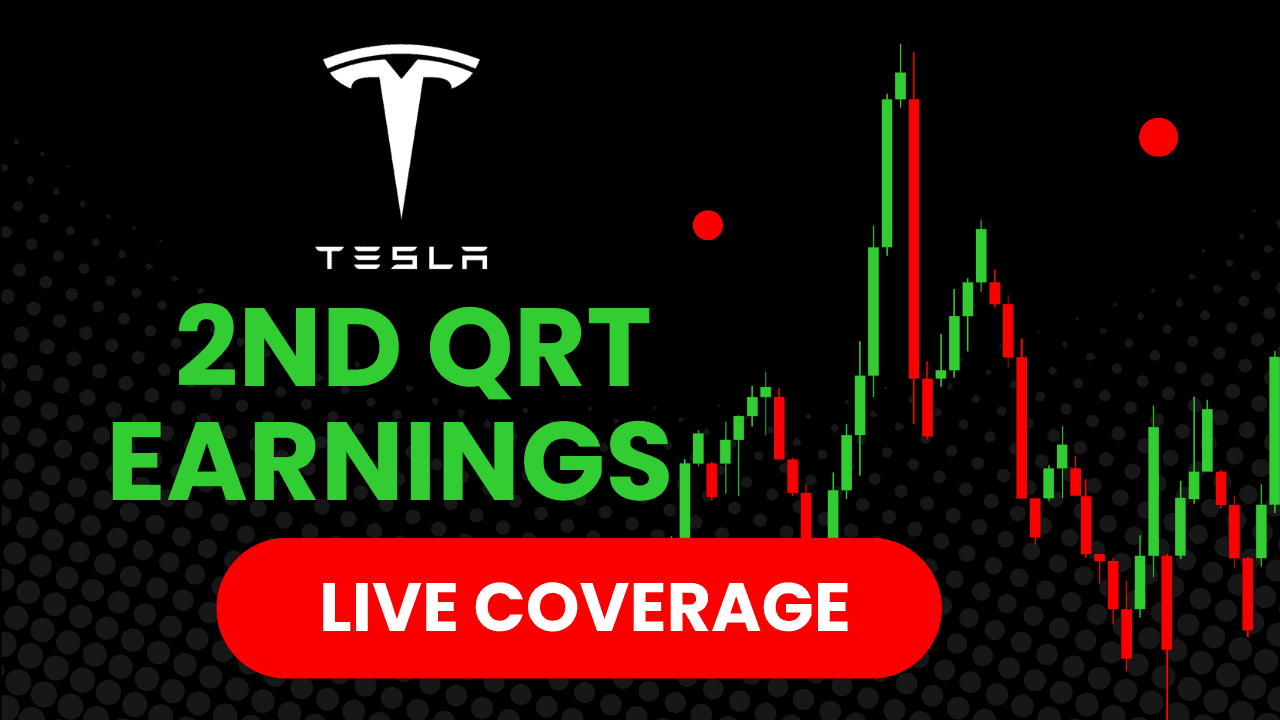 TESLA

2ND QRT EARNINGS

LIVE COVERAGE